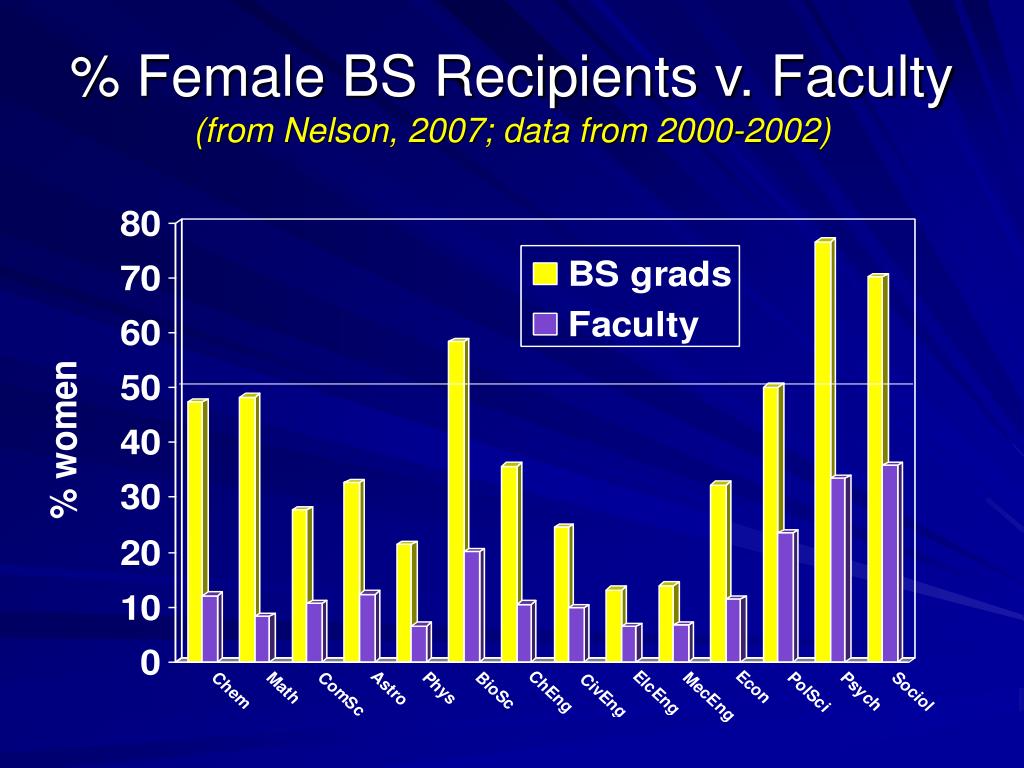 % Female BS Recipients v. Faculty
(from Nelson, 2007; data from 2000-2002)

% women

80
70
60
50
40
30
20
10
0

BS grads
Faculty

Chem
Math
ComSc
Astro
Phys
BioSc
ChEng
CivEng
ElcEng
MecEng
Econ
PolSci
Psych
Sociol